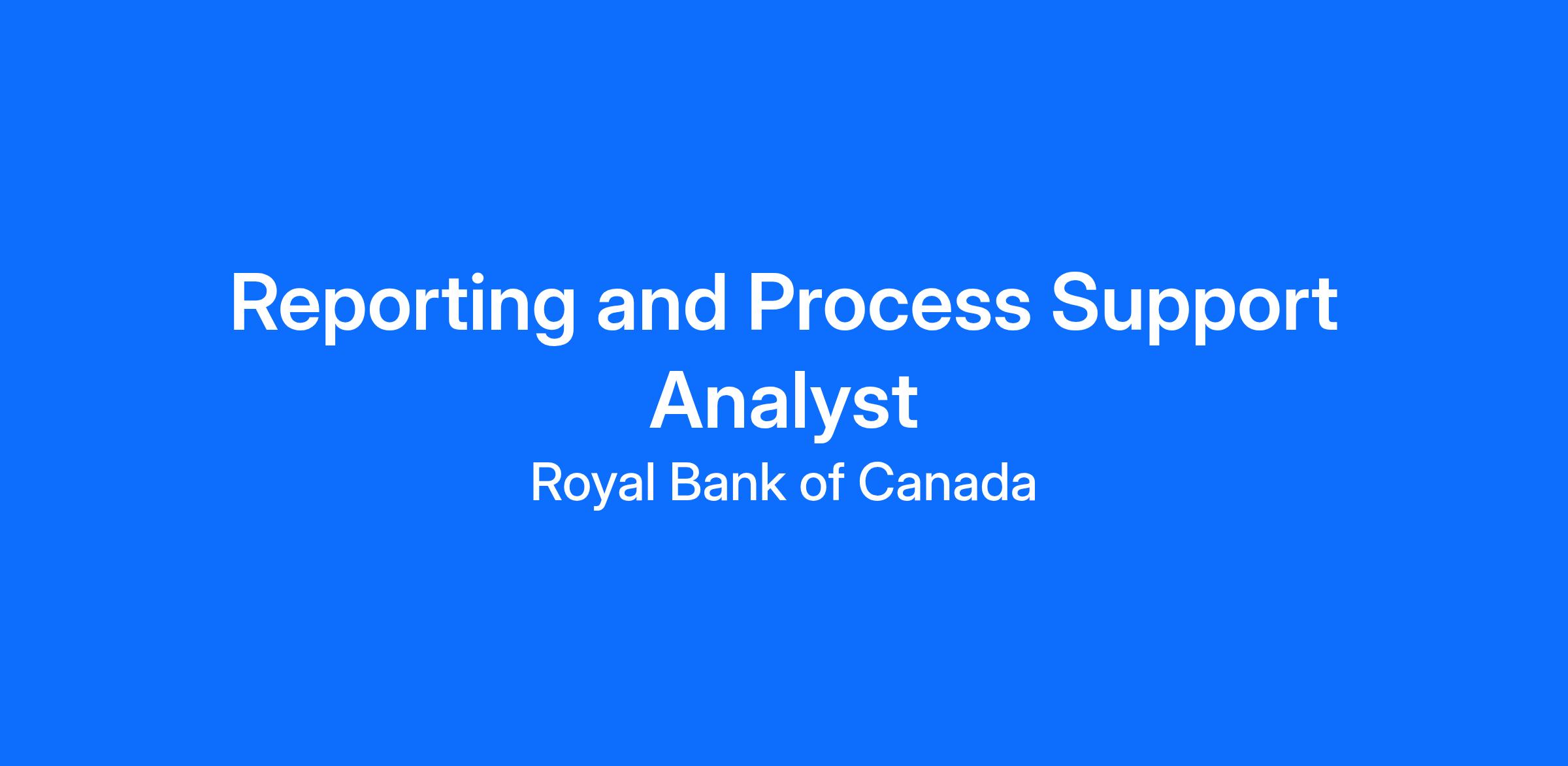 Reporting and Process Support Analyst

Royal Bank of Canada